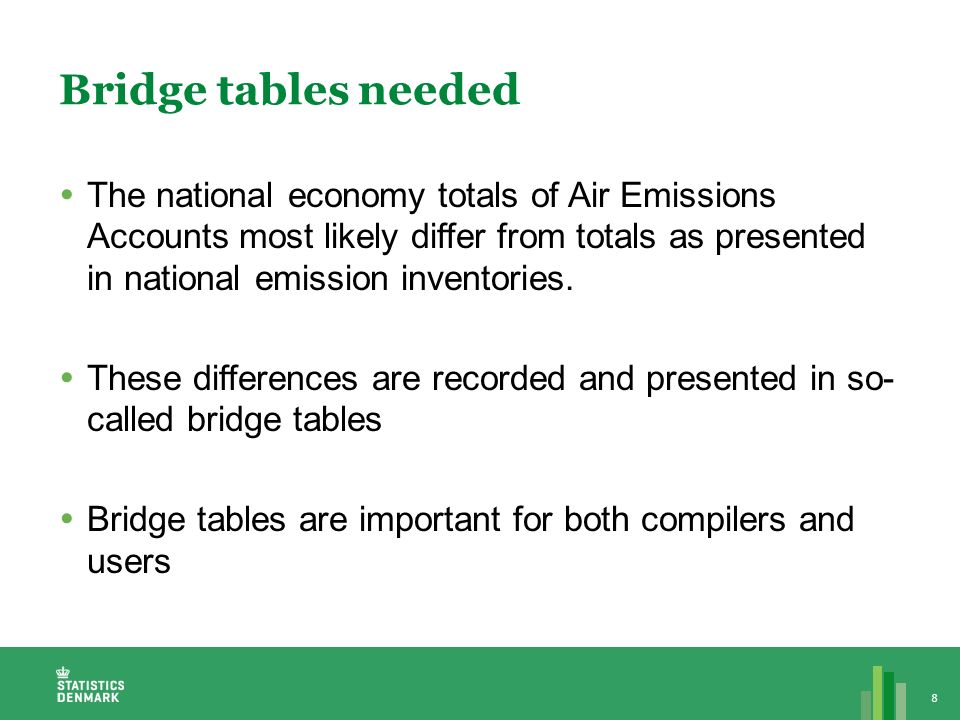 Bridge tables needed

• The national economy totals of Air Emissions Accounts most likely differ from totals as presented in national emission inventories.

• These differences are recorded and presented in so-called bridge tables

• Bridge tables are important for both compilers and users

STATISTICS DENMARK

8